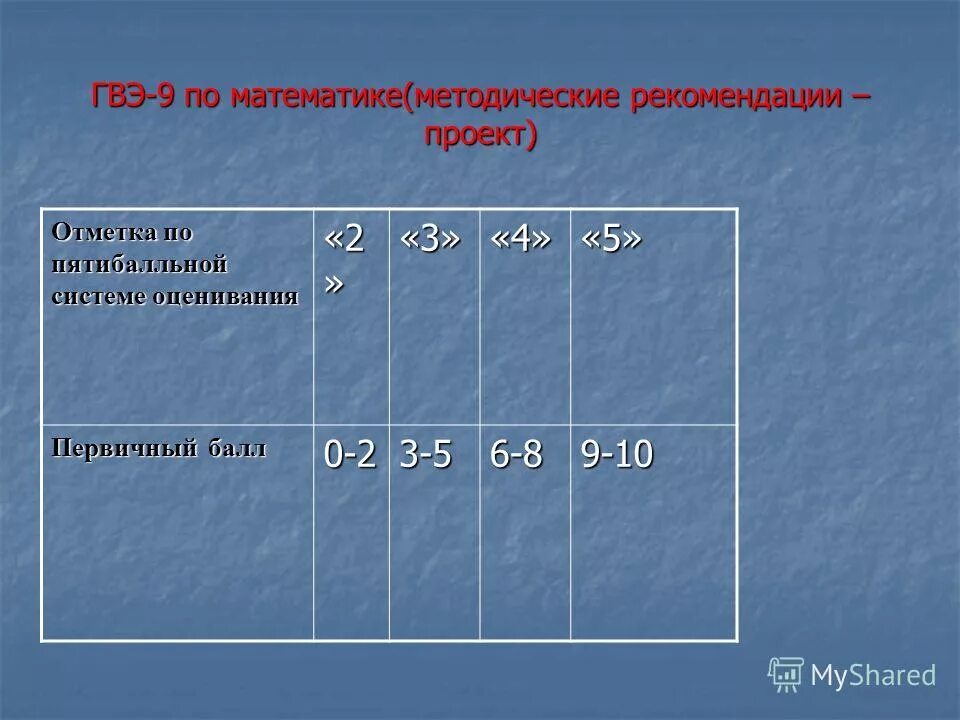 ГВЭ-9 по математике(методические рекомендации – проект)

| Отметка по пятибалльной системе оценивания | «2 » | «3» | «4» | «5» |
|---|---|---|---|---|
| Первичный балл | 0-2 | 3-5 | 6-8 | 9-10 |

MyShared